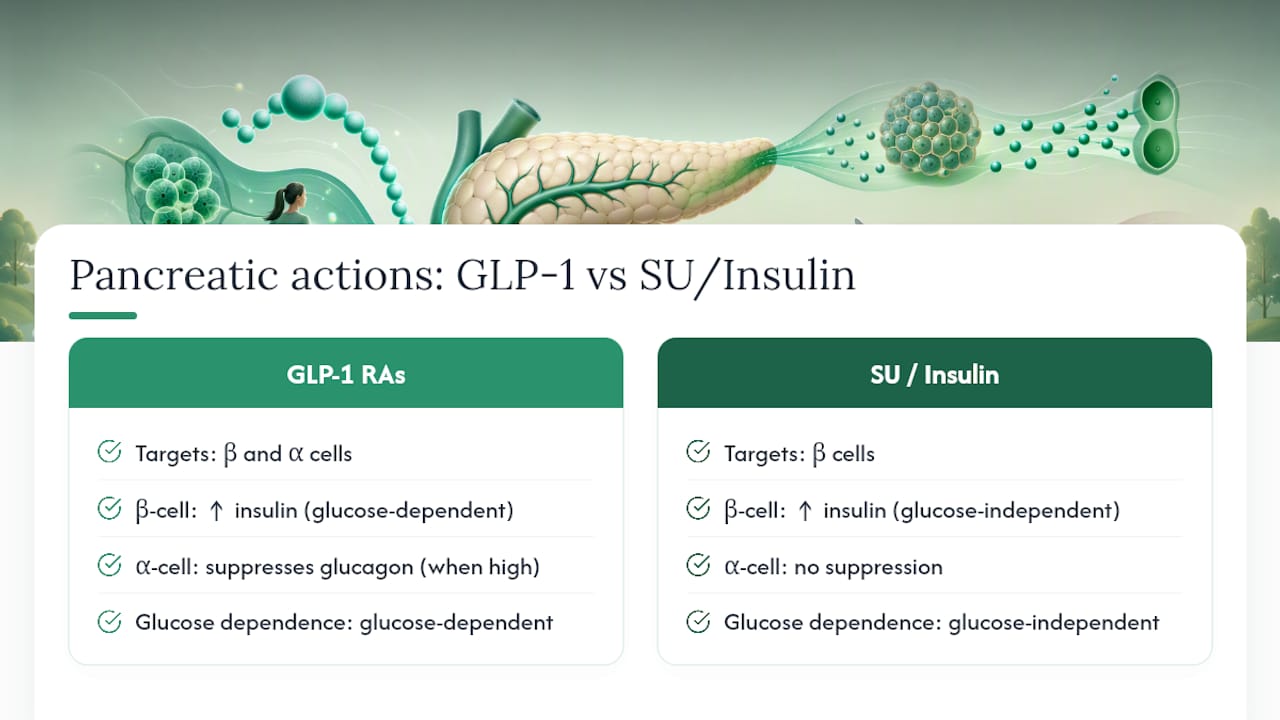 Pancreatic actions: GLP-1 vs SU/Insulin

GLP-1 RAs

Targets: β and α cells

β-cell: ↑ insulin (glucose-dependent)

α-cell: suppresses glucagon (when high)

Glucose dependence: glucose-dependent

SU / Insulin

Targets: β cells

β-cell: ↑ insulin (glucose-independent)

α-cell: no suppression

Glucose dependence: glucose-independent